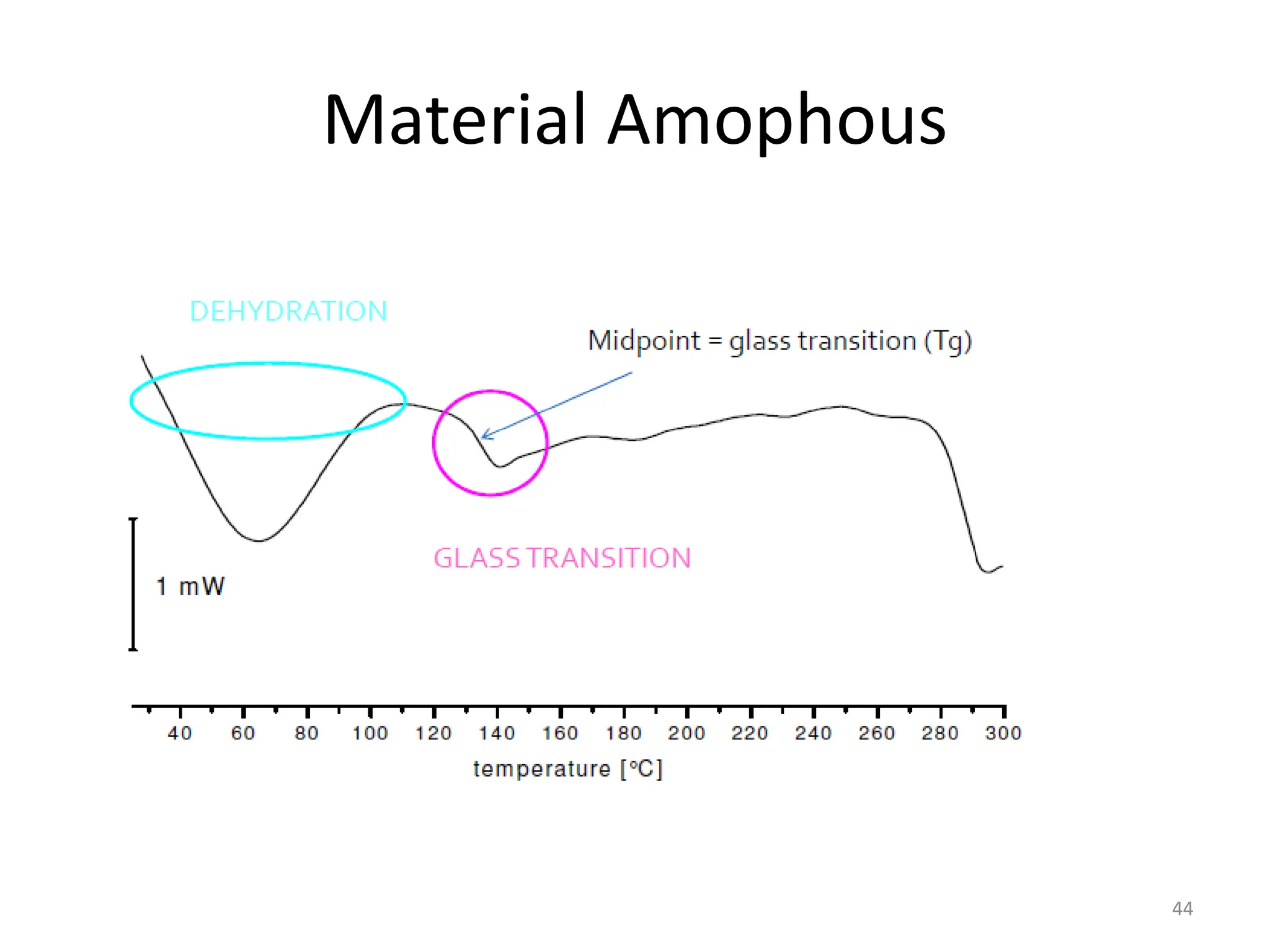 Material Amophous

DEHYDRATION

Midpoint = glass transition (Tg)

GLASS TRANSITION

1 mW

40 60 80 100 120 140 160 180 200 220 240 260 280 300

temperature [°C]

44